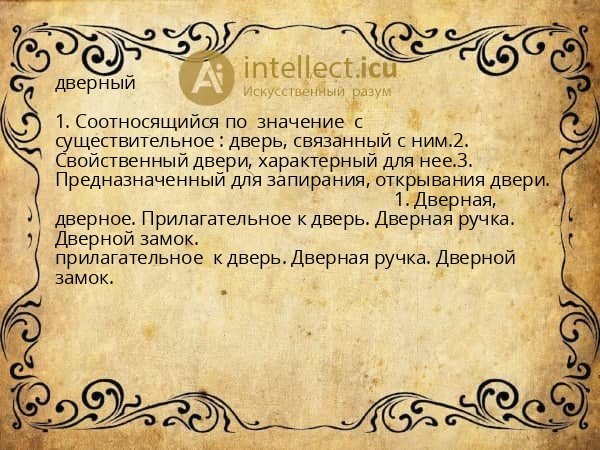 Ai intellect.icu
Искусственный разум

дверный

1. Соотносящийся по значение с существительное : дверь, связанный с ним.2. Свойственный двери, характерный для нее.3. Предназначенный для запирания, открывания двери. 1. Дверная, дверное. Прилагательное к дверь. Дверная ручка. Дверной замок.
прилагательное к дверь. Дверная ручка. Дверной замок.